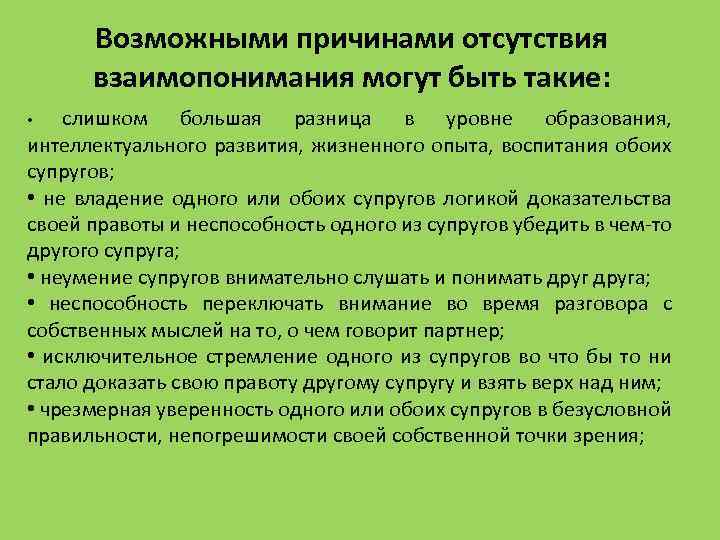 Возможными причинами отсутствия взаимопонимания могут быть такие:

• слишком большая разница в уровне образования, интеллектуального развития, жизненного опыта, воспитания обоих супругов;
• не владение одного или обоих супругов логикой доказательства своей правоты и неспособность одного из супругов убедить в чем-то другого супруга;
• неумение супругов внимательно слушать и понимать друг друга;
• неспособность переключать внимание во время разговора с собственных мыслей на то, о чем говорит партнер;
• исключительное стремление одного из супругов во что бы то ни стало доказать свою правоту другому супругу и взять верх над ним;
• чрезмерная уверенность одного или обоих супругов в безусловной правильности, непогрешимости своей собственной точки зрения;